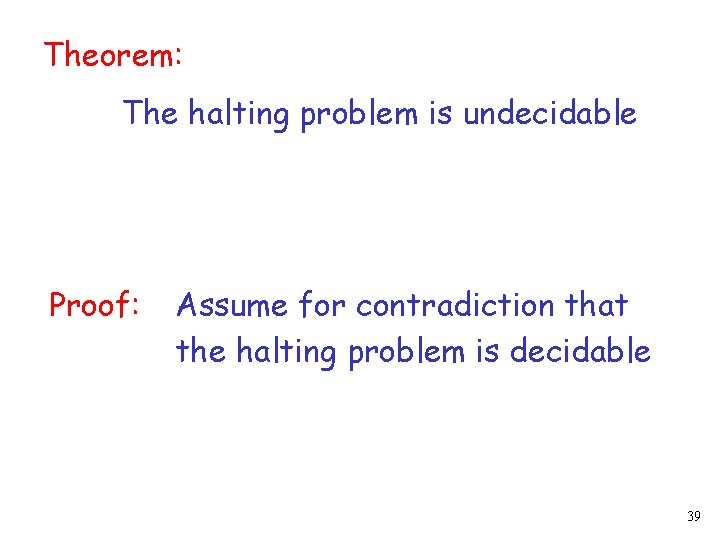 Theorem:

The halting problem is undecidable

Proof: Assume for contradiction that the halting problem is decidable

39